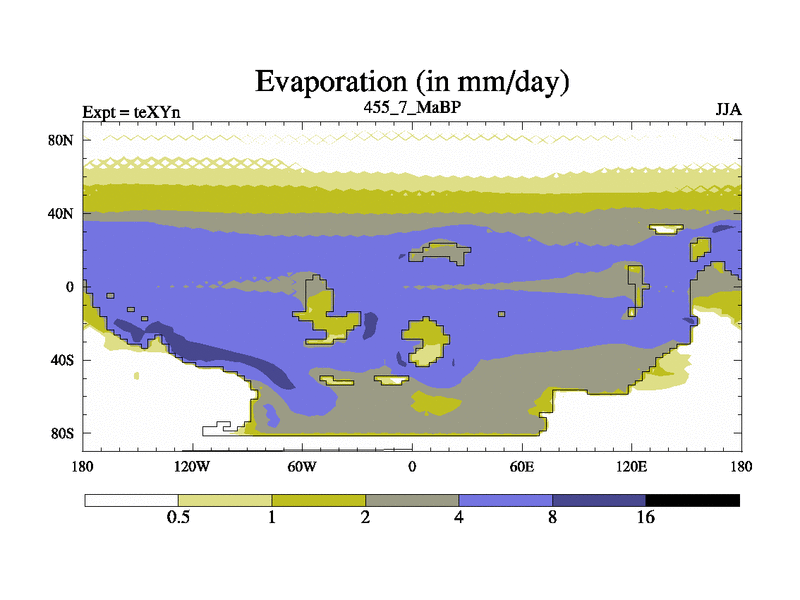 Evaporation (in mm/day)

Expt = teXYn

455_7_MaBP

JJA

80N
40N
0
40S
80S

180
120W
60W
0
60E
120E
180

0.5
1
2
4
8
16